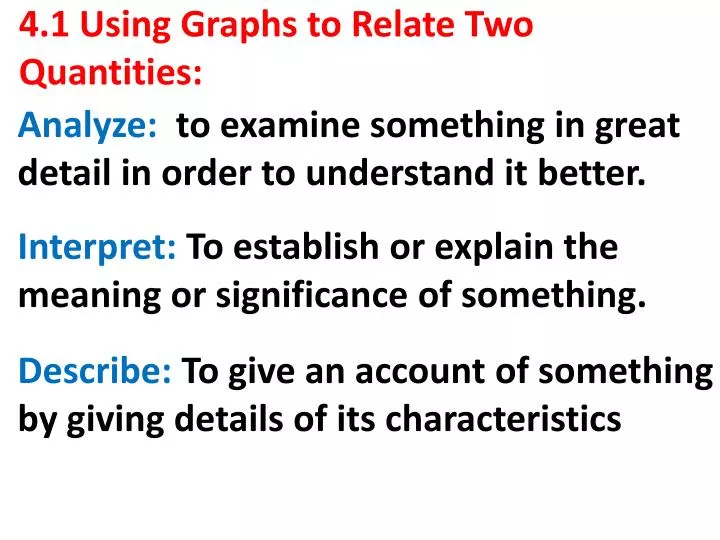 4.1 Using Graphs to Relate Two Quantities:

Analyze: to examine something in great detail in order to understand it better.

Interpret: To establish or explain the meaning or significance of something.

Describe: To give an account of something by giving details of its characteristics